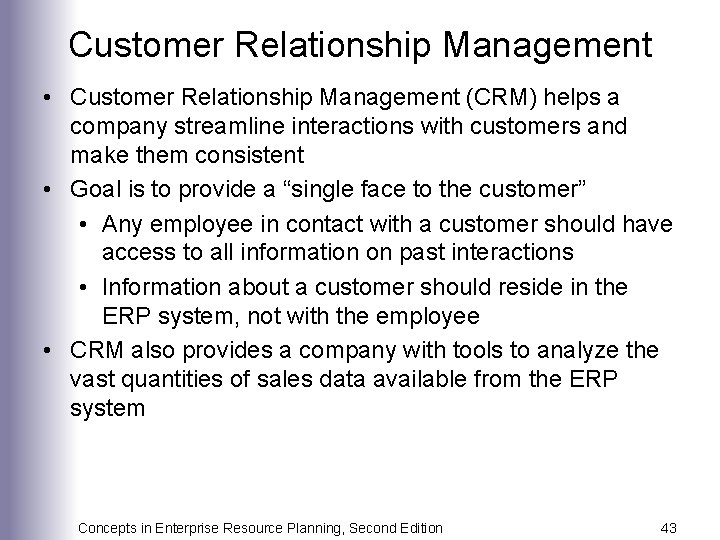 Customer Relationship Management

• Customer Relationship Management (CRM) helps a company streamline interactions with customers and make them consistent

• Goal is to provide a “single face to the customer”

  • Any employee in contact with a customer should have access to all information on past interactions

  • Information about a customer should reside in the ERP system, not with the employee

• CRM also provides a company with tools to analyze the vast quantities of sales data available from the ERP system

Concepts in Enterprise Resource Planning, Second Edition

43